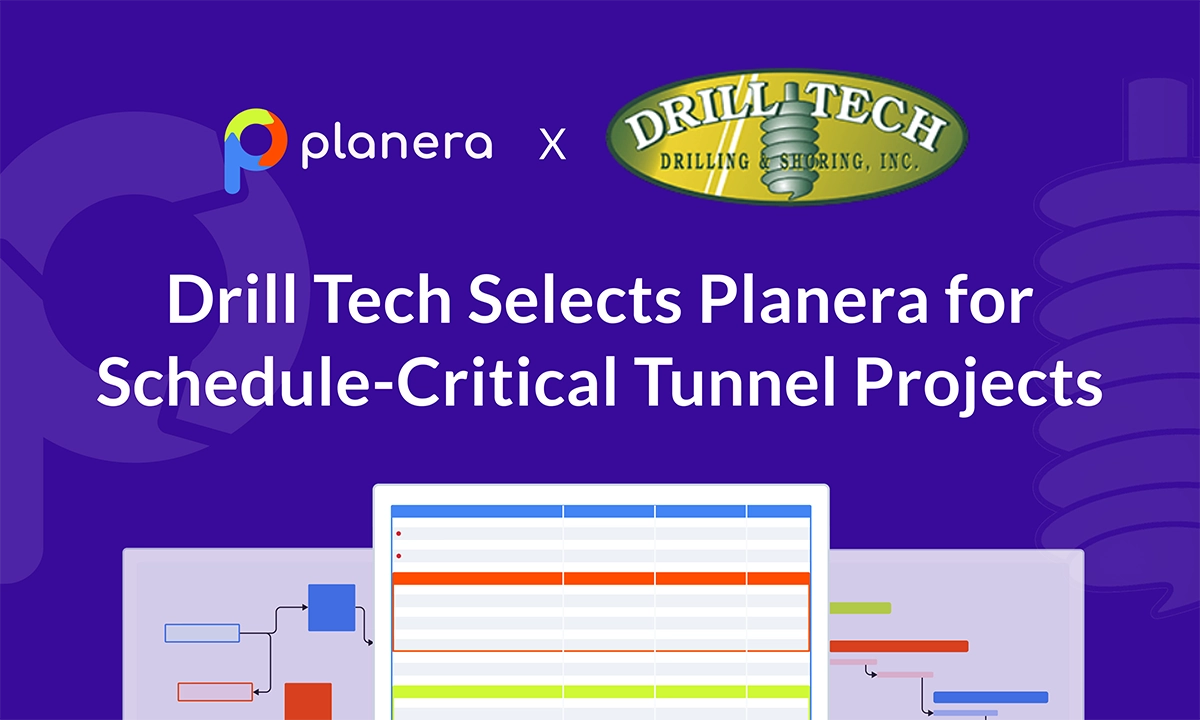 planera x DRILL TECH DRILLING & SHORING, INC.

Drill Tech Selects Planera for Schedule-Critical Tunnel Projects